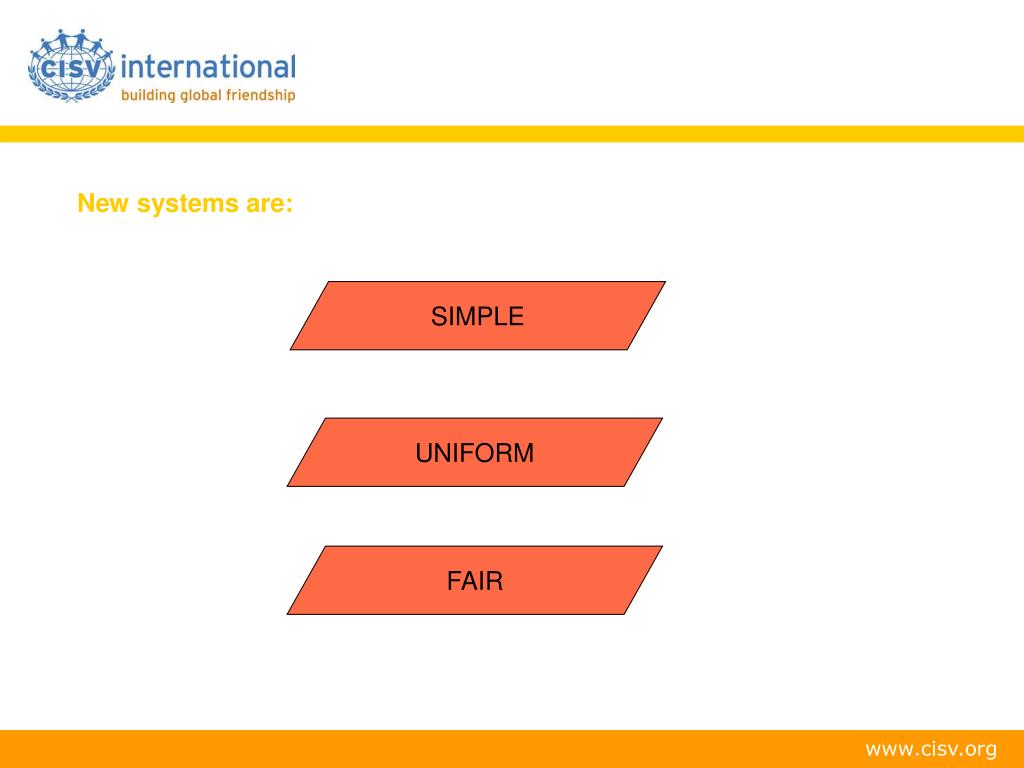 cisv international
building global friendship

New systems are:

SIMPLE

UNIFORM

FAIR

www.cisv.org